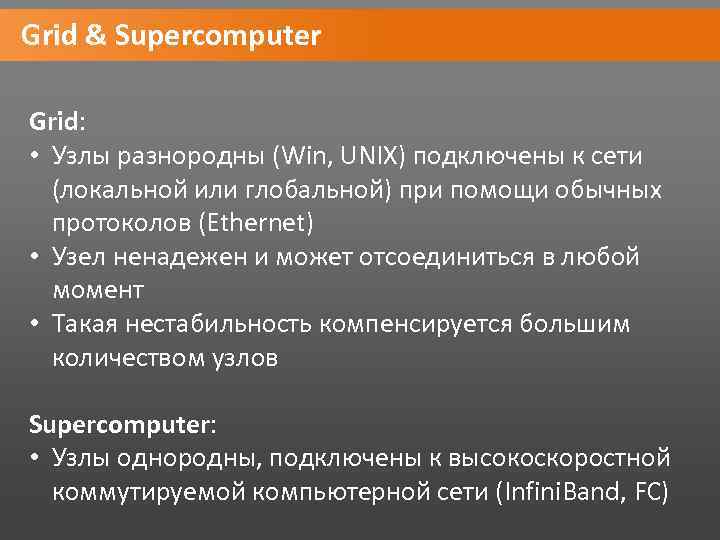 Grid & Supercomputer

Grid:
• Узлы разнородны (Win, UNIX) подключены к сети (локальной или глобальной) при помощи обычных протоколов (Ethernet)
• Узел ненадежен и может отсоединиться в любой момент
• Такая нестабильность компенсируется большим количеством узлов

Supercomputer:
• Узлы однородны, подключены к высокоскоростной коммутируемой компьютерной сети (InfiniBand, FC)